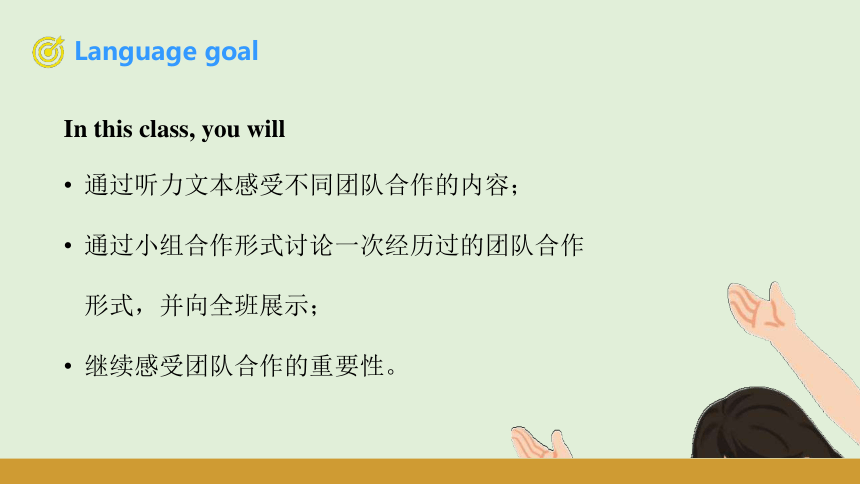 Language goal

In this class, you will

• 通过听力文本感受不同团队合作的内容；

• 通过小组合作形式讨论一次经历过的团队合作形式，并向全班展示；

• 继续感受团队合作的重要性。